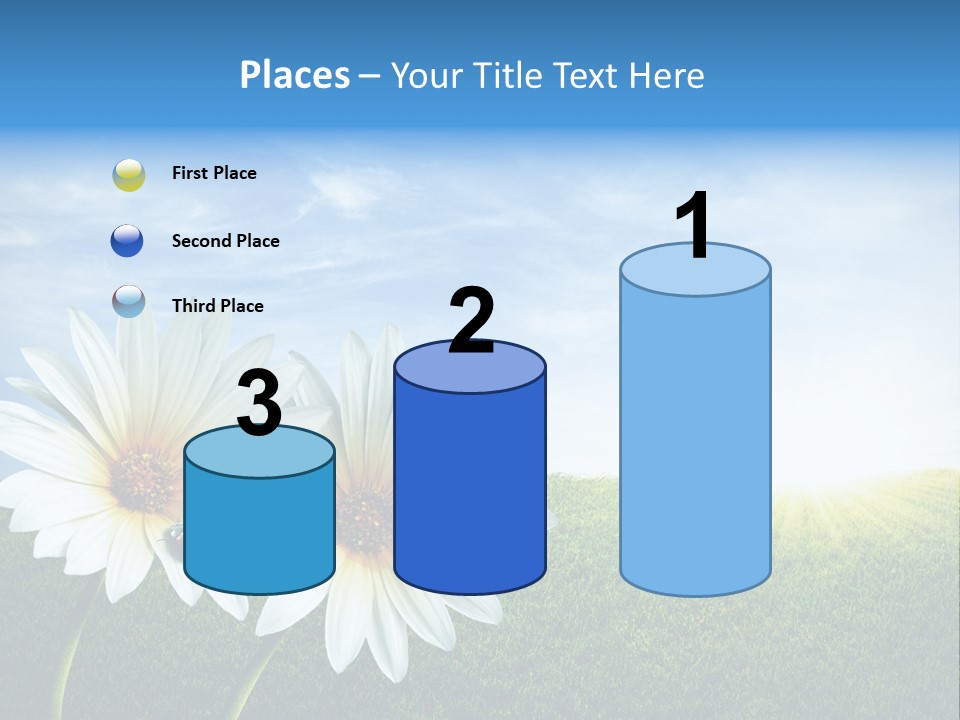 Places – Your Title Text Here

First Place

Second Place

Third Place

3

2

1